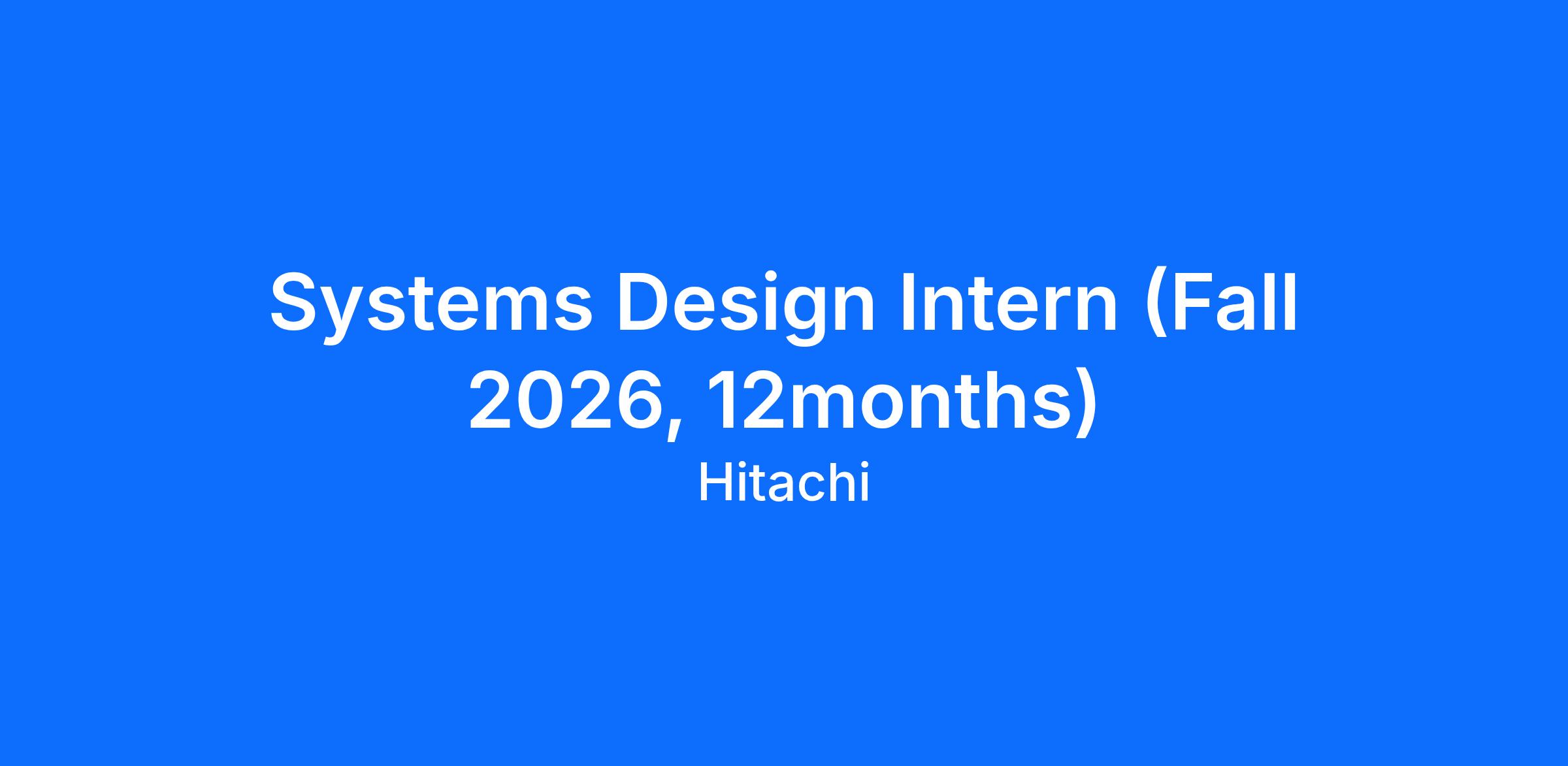 Systems Design Intern (Fall 2026, 12months)

Hitachi